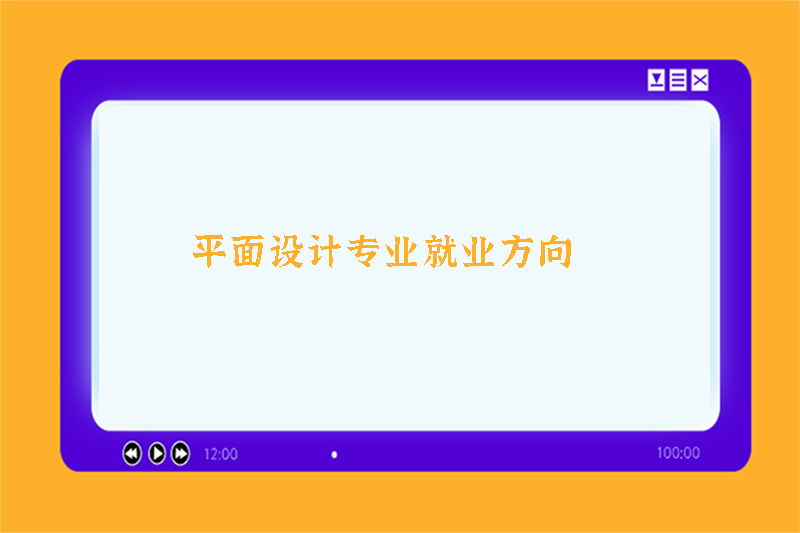 平面设计专业就业方向

12:00

100:00